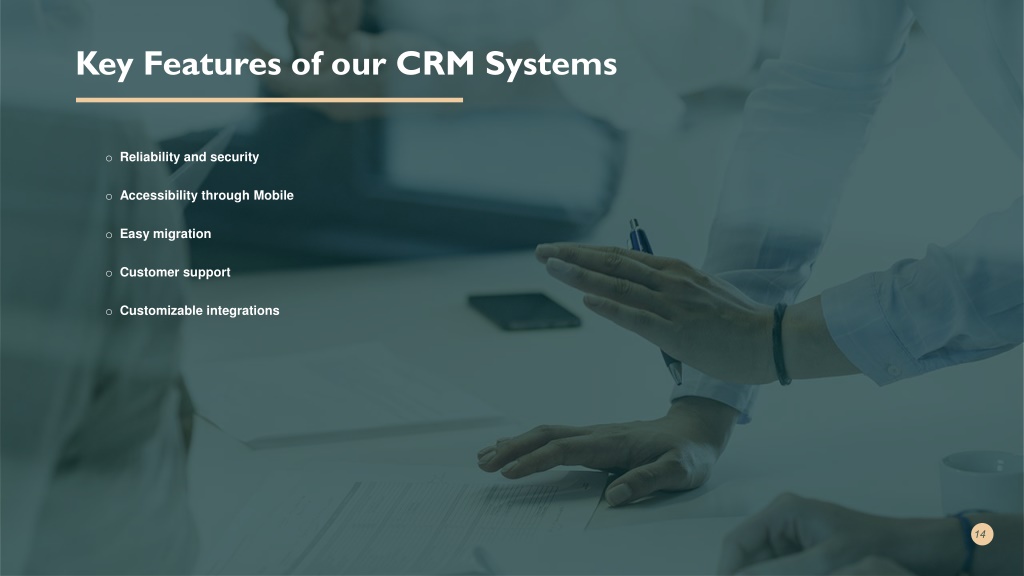 Key Features of our CRM Systems

o Reliability and security

o Accessibility through Mobile

o Easy migration

o Customer support

o Customizable integrations

14